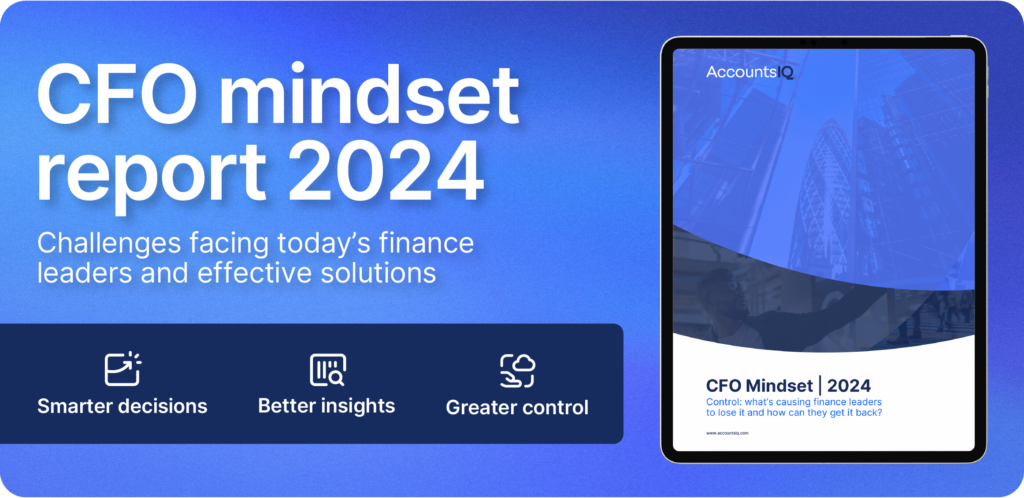 CFO mindset report 2024

Challenges facing today's finance leaders and effective solutions

Smarter decisions

Better insights

Greater control

AccountsIQ

CFO Mindset | 2024

Control: what's causing finance leaders to lose it and how can they get it back?

www.accountsiq.com